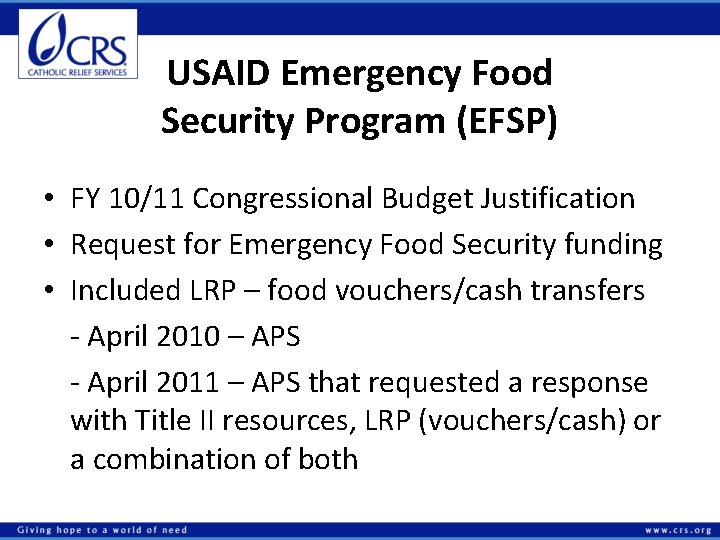 CRS
CATHOLIC RELIEF SERVICES

USAID Emergency Food Security Program (EFSP)

• FY 10/11 Congressional Budget Justification
• Request for Emergency Food Security funding
• Included LRP – food vouchers/cash transfers

- April 2010 – APS

- April 2011 – APS that requested a response with Title II resources, LRP (vouchers/cash) or a combination of both

Giving hope to a world of need

www.crs.org